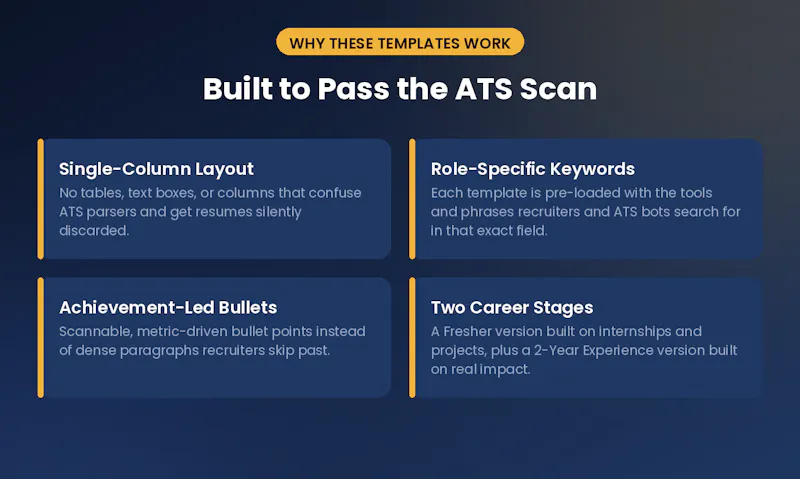 WHY THESE TEMPLATES WORK

Built to Pass the ATS Scan

Single-Column Layout
No tables, text boxes, or columns that confuse ATS parsers and get resumes silently discarded.

Role-Specific Keywords
Each template is pre-loaded with the tools and phrases recruiters and ATS bots search for in that exact field.

Achievement-Led Bullets
Scannable, metric-driven bullet points instead of dense paragraphs recruiters skip past.

Two Career Stages
A Fresher version built on internships and projects, plus a 2-Year Experience version built on real impact.